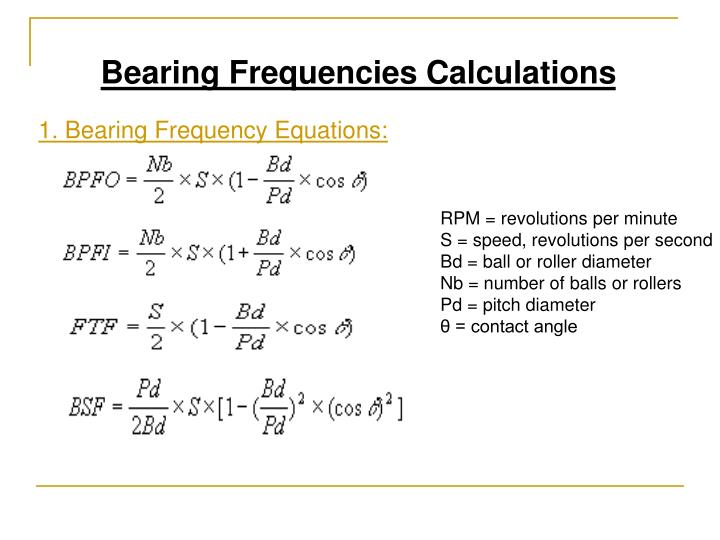 Bearing Frequencies Calculations

1. Bearing Frequency Equations:

$BPFO = \frac{Nb}{2} \times S \times (1 - \frac{Bd}{Pd} \times \cos\theta)$

$BPFI = \frac{Nb}{2} \times S \times (1 + \frac{Bd}{Pd} \times \cos\theta)$

$FTF = \frac{S}{2} \times (1 - \frac{Bd}{Pd} \times \cos\theta)$

$BSF = \frac{Pd}{2Bd} \times S \times [1 - (\frac{Bd}{Pd})^2 \times (\cos\theta)^2]$

RPM = revolutions per minute
S = speed, revolutions per second
Bd = ball or roller diameter
Nb = number of balls or rollers
Pd = pitch diameter
θ = contact angle